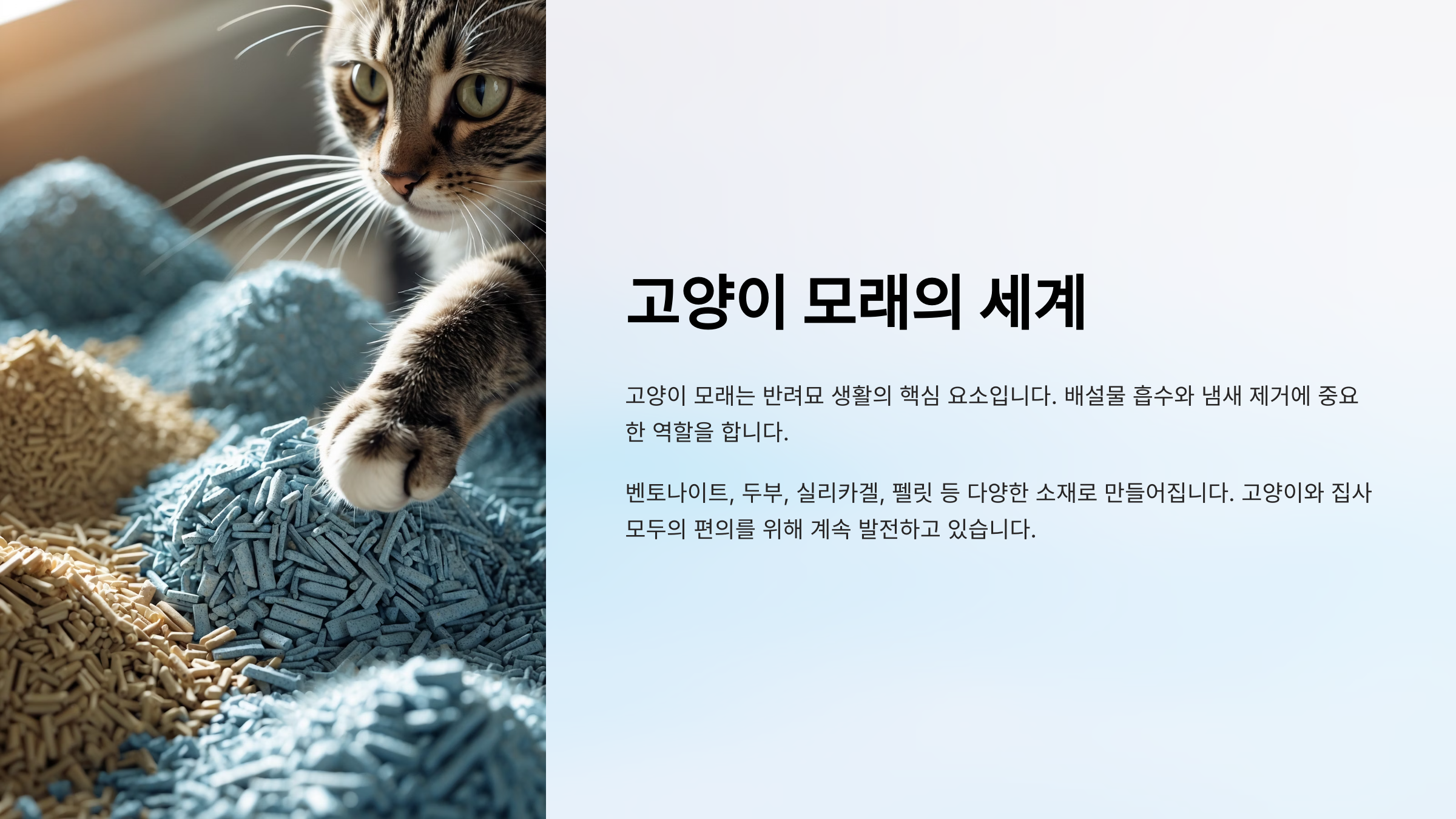 고양이 모래의 세계

고양이 모래는 반려묘 생활의 핵심 요소입니다. 배설물 흡수와 냄새 제거에 중요한 역할을 합니다.

벤토나이트, 두부, 실리카겔, 펠릿 등 다양한 소재로 만들어집니다. 고양이와 집사 모두의 편의를 위해 계속 발전하고 있습니다.